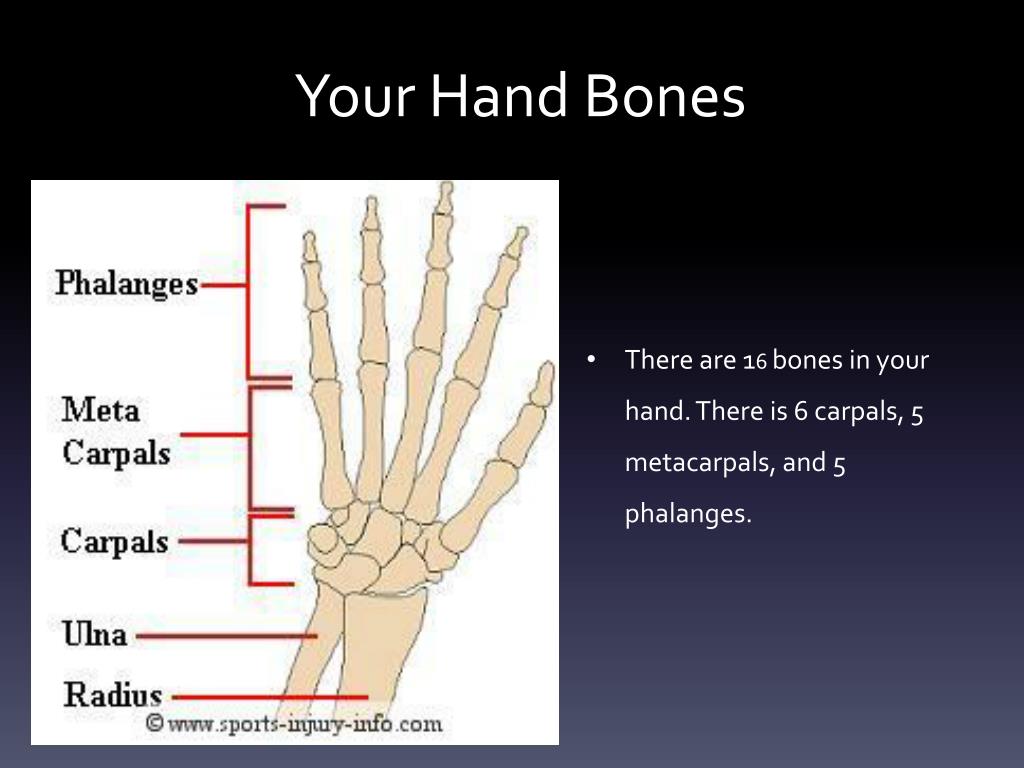 Your Hand Bones

Phalanges

Meta Carpals

Carpals

Ulna

Radius

© www.sports-injury-info.com

• There are 16 bones in your hand. There is 6 carpals, 5 metacarpals, and 5 phalanges.